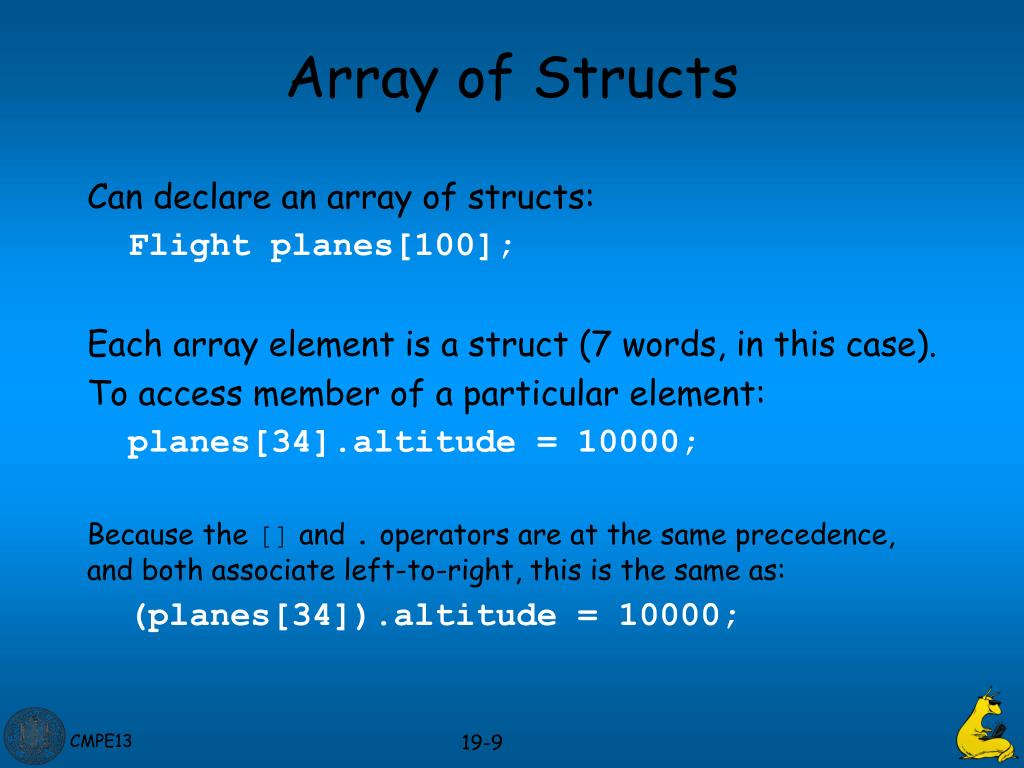 Array of Structs

Can declare an array of structs:

Flight planes[100];

Each array element is a struct (7 words, in this case).

To access member of a particular element:

planes[34].altitude = 10000;

Because the [] and . operators are at the same precedence, and both associate left-to-right, this is the same as:

(planes[34]).altitude = 10000;

CMPE13

19-9